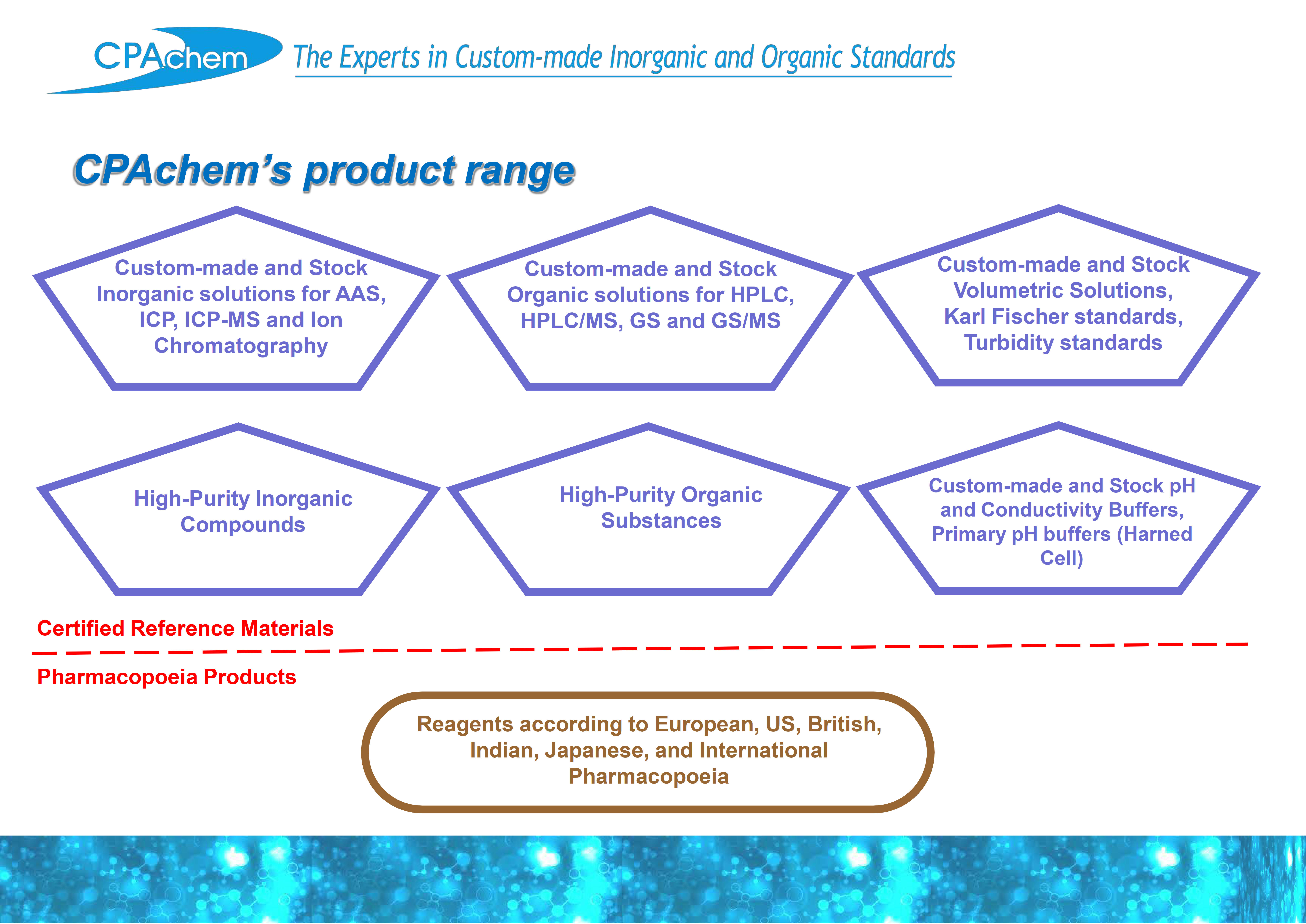 CPAchem The Experts in Custom-made Inorganic and Organic Standards

CPAchem's product range

Custom-made and Stock Inorganic solutions for AAS, ICP, ICP-MS and Ion Chromatography

Custom-made and Stock Organic solutions for HPLC, HPLC/MS, GS and GS/MS

Custom-made and Stock Volumetric Solutions, Karl Fischer standards, Turbidity standards

High-Purity Inorganic Compounds

High-Purity Organic Substances

Custom-made and Stock pH and Conductivity Buffers, Primary pH buffers (Harned Cell)

Certified Reference Materials

Pharmacopoeia Products

Reagents according to European, US, British, Indian, Japanese, and International Pharmacopoeia